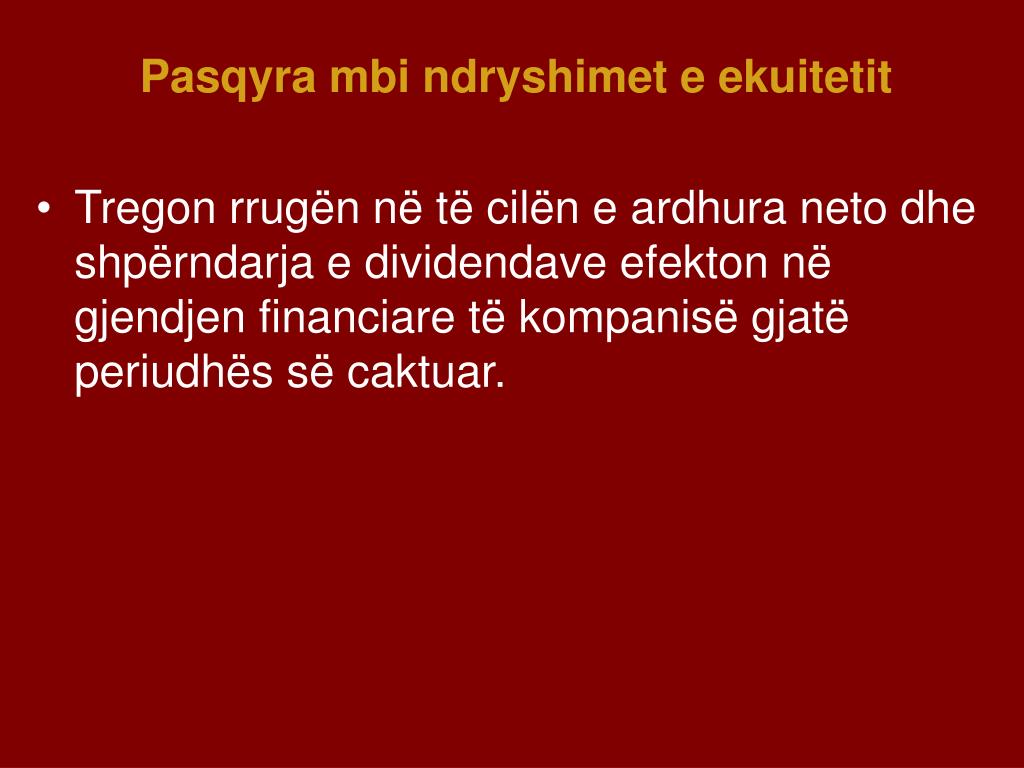 Pasqyra mbi ndryshimet e ekuitetit

• Tregon rrugën në të cilën e ardhura neto dhe shpërndarja e dividendave efekton në gjendjen financiare të kompanisë gjatë periudhës së caktuar.